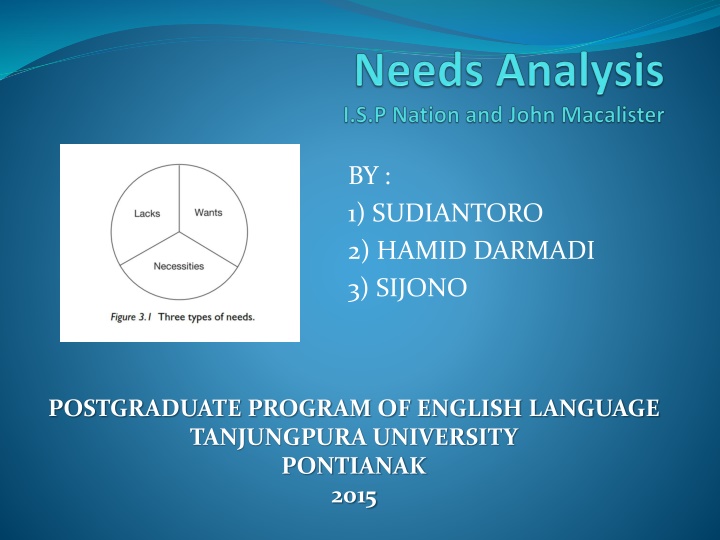 Needs Analysis
I.S.P Nation and John Macalister

Lacks
Wants
Necessities
Figure 3.1 Three types of needs.

BY :
1) SUDIANTORO
2) HAMID DARMADI
3) SIJONO

POSTGRADUATE PROGRAM OF ENGLISH LANGUAGE
TANJUNGPURA UNIVERSITY
PONTIANAK
2015